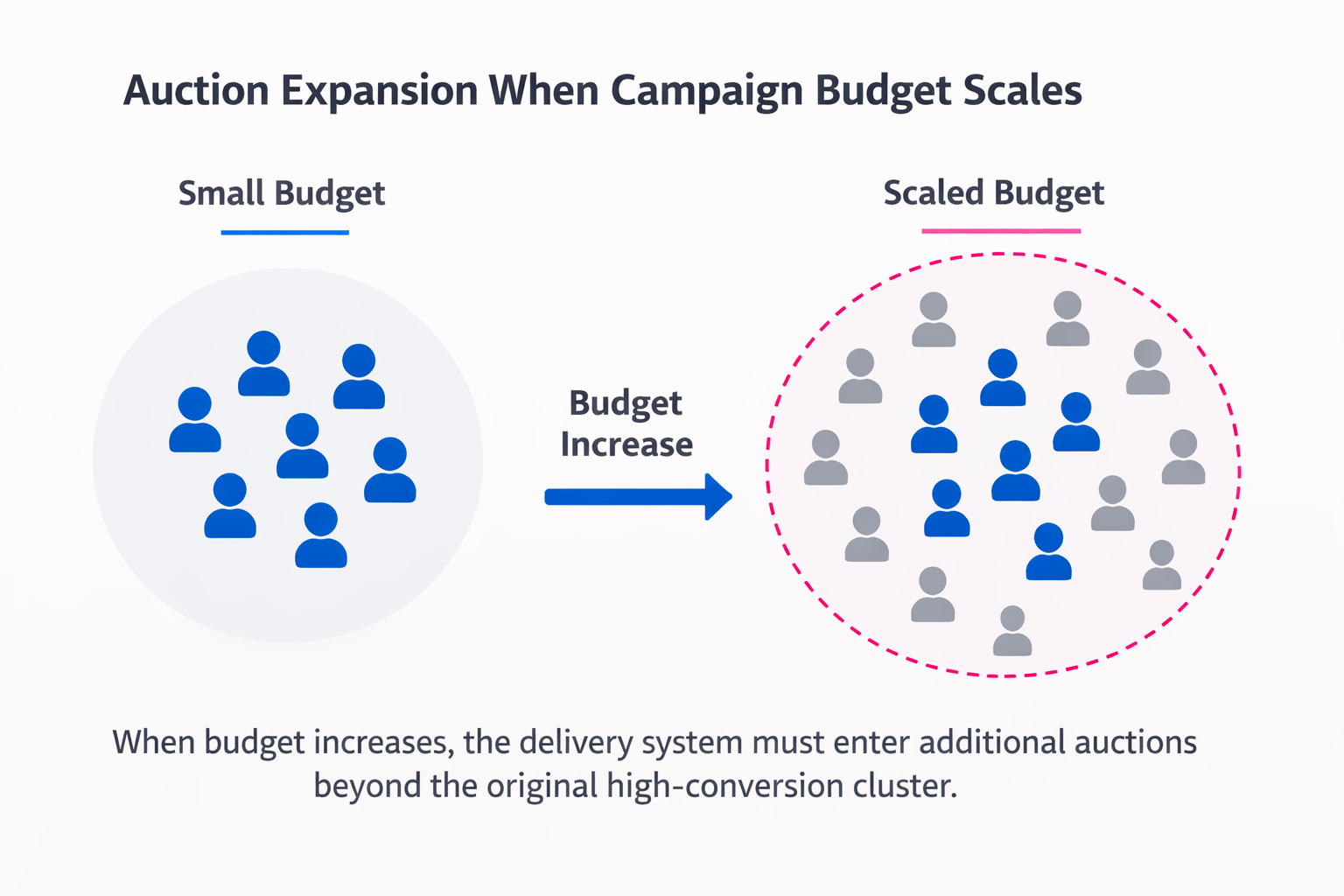 Auction Expansion When Campaign Budget Scales

Small Budget

Budget Increase

Scaled Budget

When budget increases, the delivery system must enter additional auctions beyond the original high-conversion cluster.